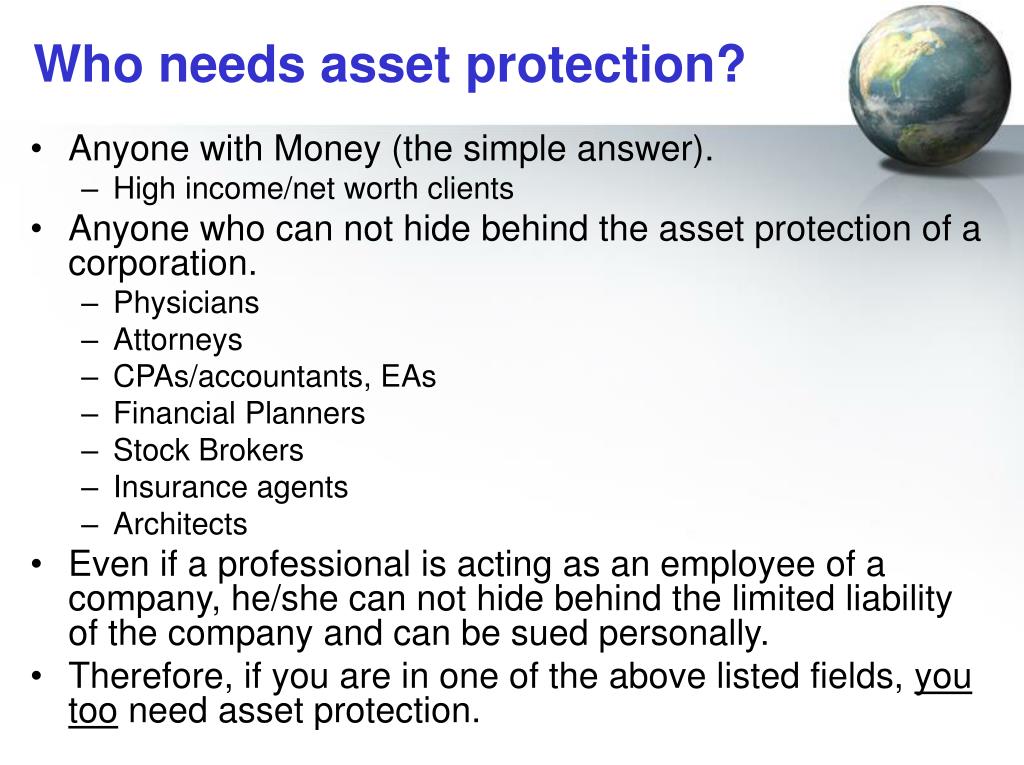 Who needs asset protection?

• Anyone with Money (the simple answer).
  – High income/net worth clients
• Anyone who can not hide behind the asset protection of a corporation.
  – Physicians
  – Attorneys
  – CPAs/accountants, EAs
  – Financial Planners
  – Stock Brokers
  – Insurance agents
  – Architects
• Even if a professional is acting as an employee of a company, he/she can not hide behind the limited liability of the company and can be sued personally.
• Therefore, if you are in one of the above listed fields, you too need asset protection.